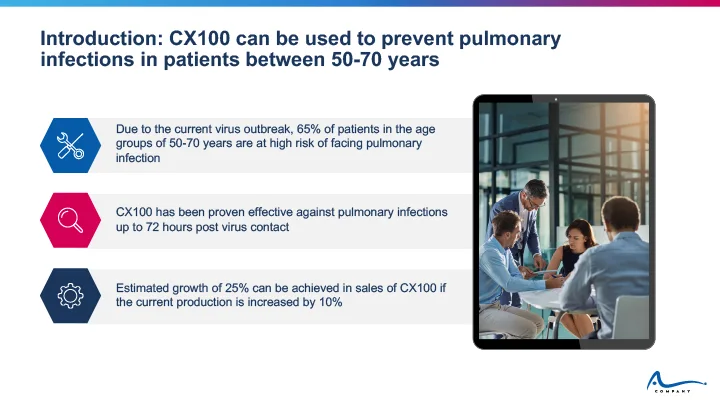 Introduction: CX100 can be used to prevent pulmonary infections in patients between 50-70 years

Due to the current virus outbreak, 65% of patients in the age groups of 50-70 years are at high risk of facing pulmonary infection

CX100 has been proven effective against pulmonary infections up to 72 hours post virus contact

Estimated growth of 25% can be achieved in sales of CX100 if the current production is increased by 10%

COMPANY